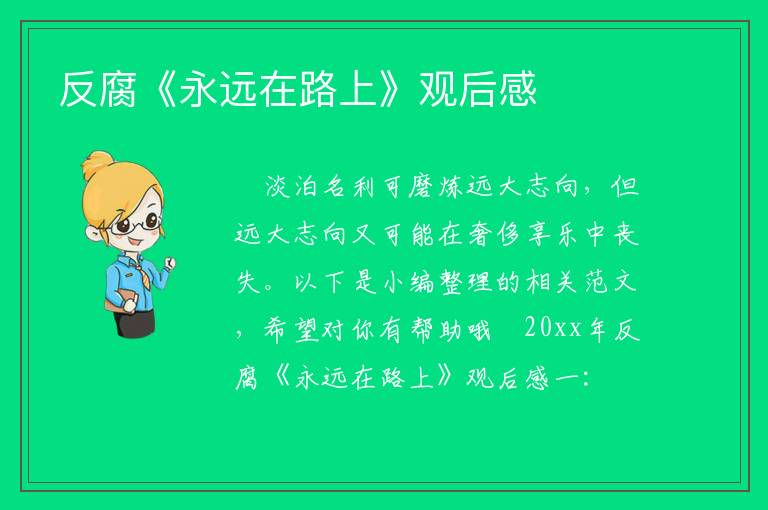 反腐《永远在路上》观后感

淡泊名利可磨炼远大志向，但远大志向又可能在奢侈享乐中丧失。以下是小编整理的相关范文，希望对你有帮助哦 20xx年反腐《永远在路上》观后感一：